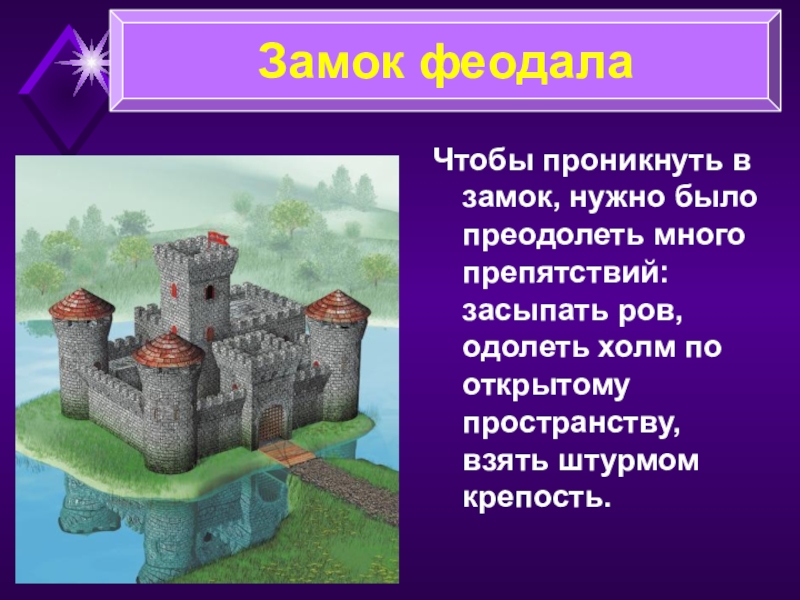 Замок феодала

Чтобы проникнуть в замок, нужно было преодолеть много препятствий: засыпать ров, одолеть холм по открытому пространству, взять штурмом крепость.